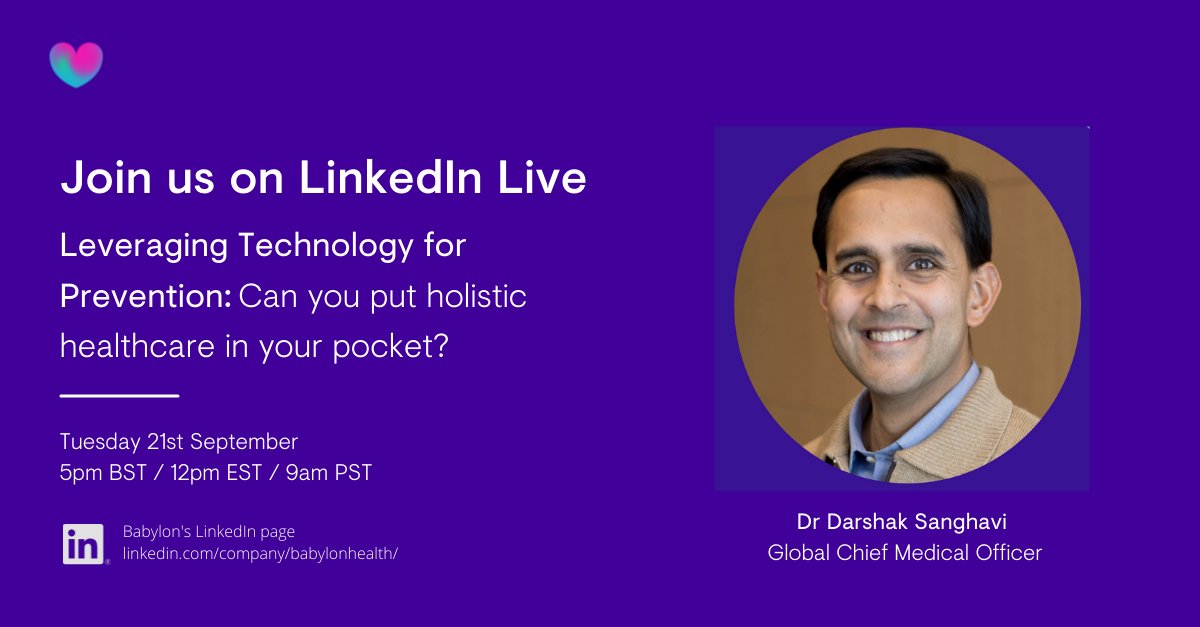 Join us on LinkedIn Live

Leveraging Technology for Prevention: Can you put holistic healthcare in your pocket?

Tuesday 21st September
5pm BST / 12pm EST / 9am PST

in

Babylon's LinkedIn page
linkedin.com/company/babylonhealth/

Dr Darshak Sanghavi
Global Chief Medical Officer